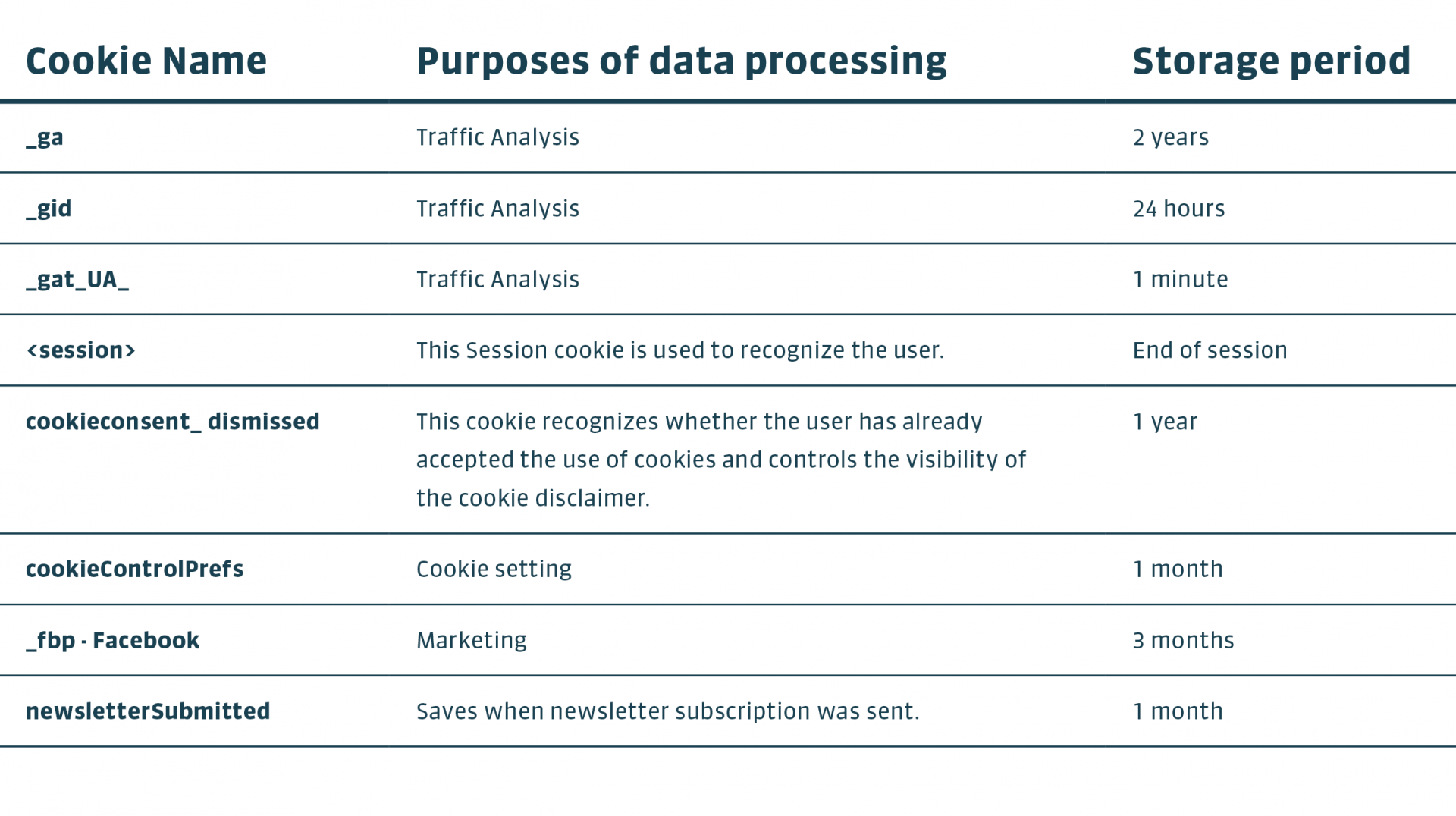 | Cookie Name | Purposes of data processing | Storage period |
|---|---|---|
| _ga | Traffic Analysis | 2 years |
| _gid | Traffic Analysis | 24 hours |
| _gat_UA_ | Traffic Analysis | 1 minute |
| <session> | This Session cookie is used to recognize the user. | End of session |
| cookieconsent_ dismissed | This cookie recognizes whether the user has already accepted the use of cookies and controls the visibility of the cookie disclaimer. | 1 year |
| cookieControlPrefs | Cookie setting | 1 month |
| _fbp - Facebook | Marketing | 3 months |
| newsletterSubmitted | Saves when newsletter subscription was sent. | 1 month |